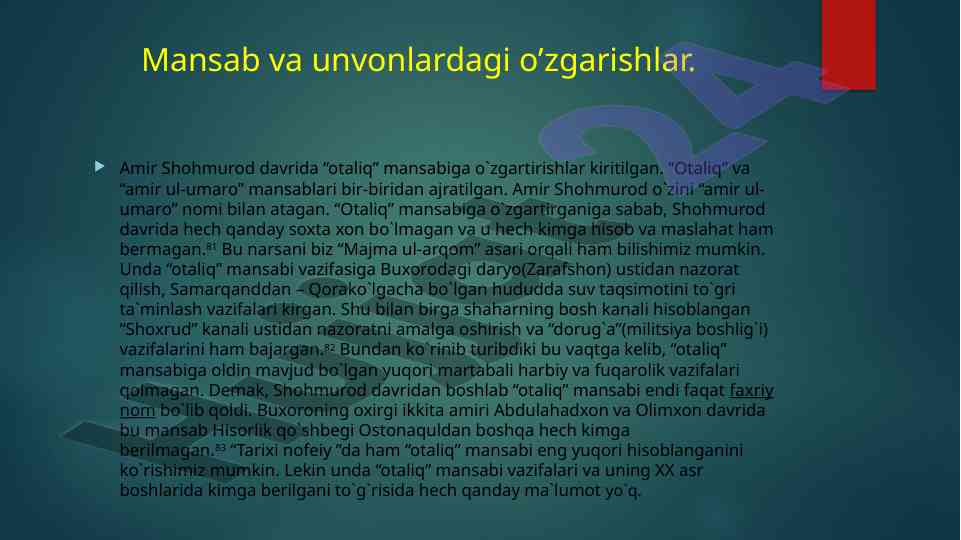 Mansab va unvonlardagi o’zgarishlar.

Amir Shohmurod davrida “otaliq” mansabiga o`zgartirishlar kiritilgan. “Otaliq” va “amir ul-umaro” mansablari bir-biridan ajratilgan. Amir Shohmurod o`zini “amir ul-umaro” nomi bilan atagan. “Otaliq” mansabiga o`zgartirganiga sabab, Shohmurod davrida hech qanday soxta xon bo`lmagan va u hech kimga hisob va maslahat ham bermagan.$^{81}$ Bu narsani biz “Majma ul-arqom” asari orqali ham bilishimiz mumkin. Unda “otaliq” mansabi vazifasiga Buxorodagi daryo(Zarafshon) ustidan nazorat qilish, Samarqanddan – Qorako`lgacha bo`lgan hududda suv taqsimotini to`gri ta`minlash vazifalari kirgan. Shu bilan birga shaharning bosh kanali hisoblangan “Shoxrud” kanali ustidan nazoratni amalga oshirish va “dorug`a”(militsiya boshlig`i) vazifalarini ham bajargan.$^{82}$ Bundan ko`rinib turibdiki bu vaqtga kelib, “otaliq” mansabiga oldin mavjud bo`lgan yuqori martabali harbiy va fuqarolik vazifalari qolmagan. Demak, Shohmurod davridan boshlab “otaliq” mansabi endi faqat faxriy nom bo`lib qoldi. Buxoroning oxirgi ikkita amiri Abdulahadxon va Olimxon davrida bu mansab Hisorlik qo`shbegi Ostonaquldan boshqa hech kimga berilmagan.$^{83}$ “Tarixi nofeiy ”da ham “otaliq” mansabi eng yuqori hisoblanganini ko`rishimiz mumkin. Lekin unda “otaliq” mansabi vazifalari va uning XX asr boshlarida kimga berilgani to`g`risida hech qanday ma`lumot yo`q.